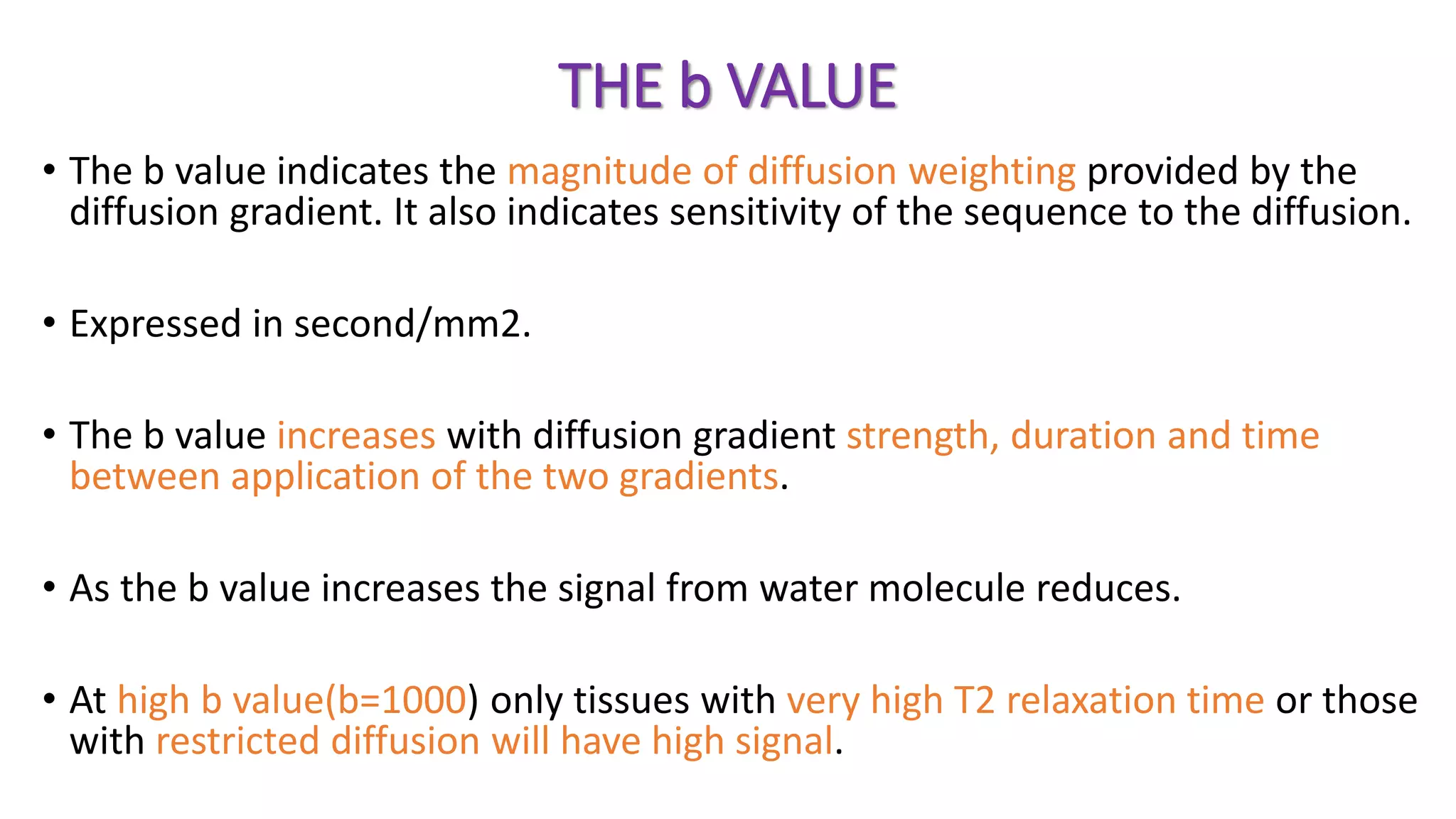 THE b VALUE

• The b value indicates the magnitude of diffusion weighting provided by the diffusion gradient. It also indicates sensitivity of the sequence to the diffusion.

• Expressed in second/mm2.

• The b value increases with diffusion gradient strength, duration and time between application of the two gradients.

• As the b value increases the signal from water molecule reduces.

• At high b value(b=1000) only tissues with very high T2 relaxation time or those with restricted diffusion will have high signal.